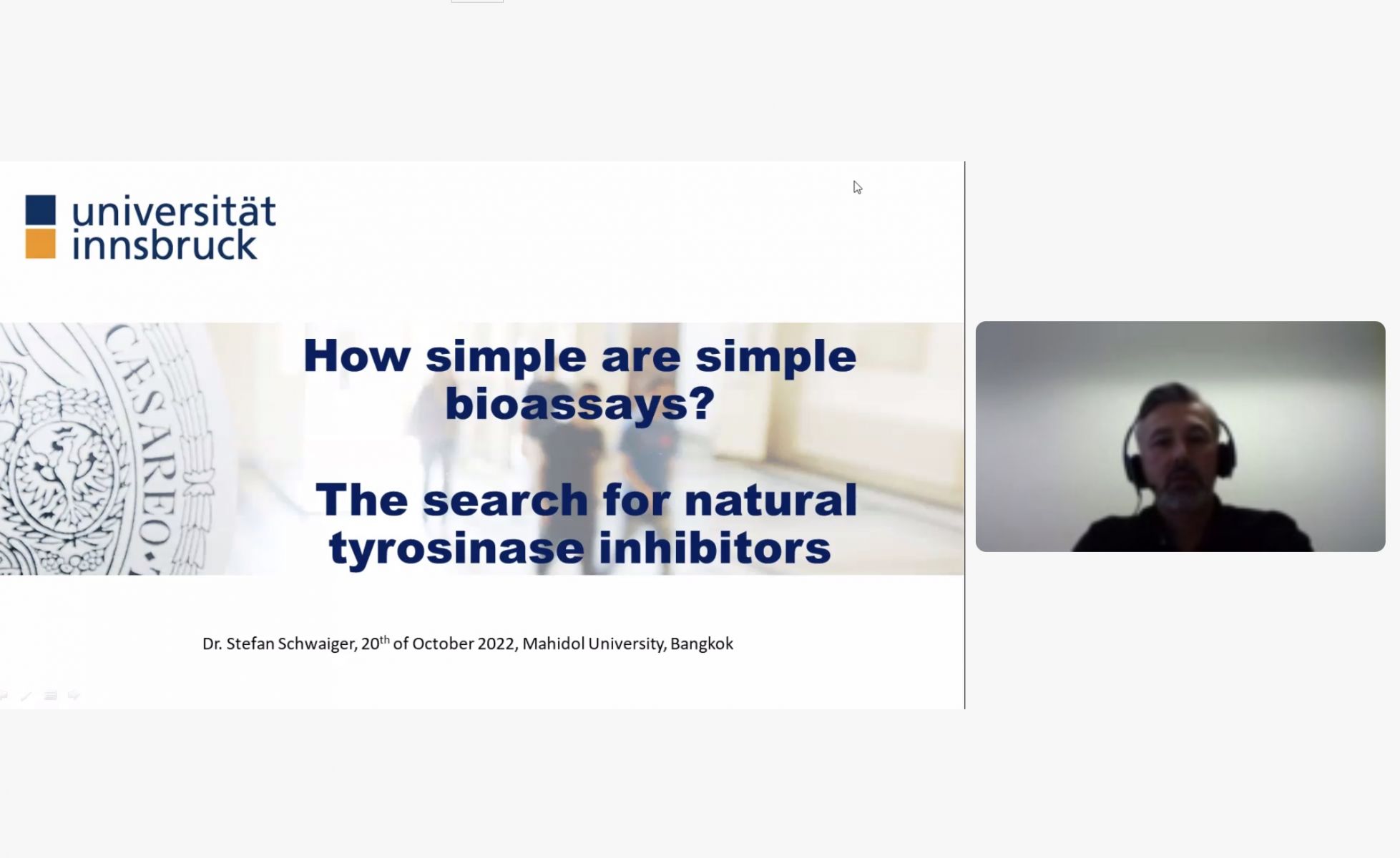 universität innsbruck

CÆSAREO

How simple are simple bioassays?

The search for natural tyrosinase inhibitors

Dr. Stefan Schwaiger, 20$^{th}$ of October 2022, Mahidol University, Bangkok